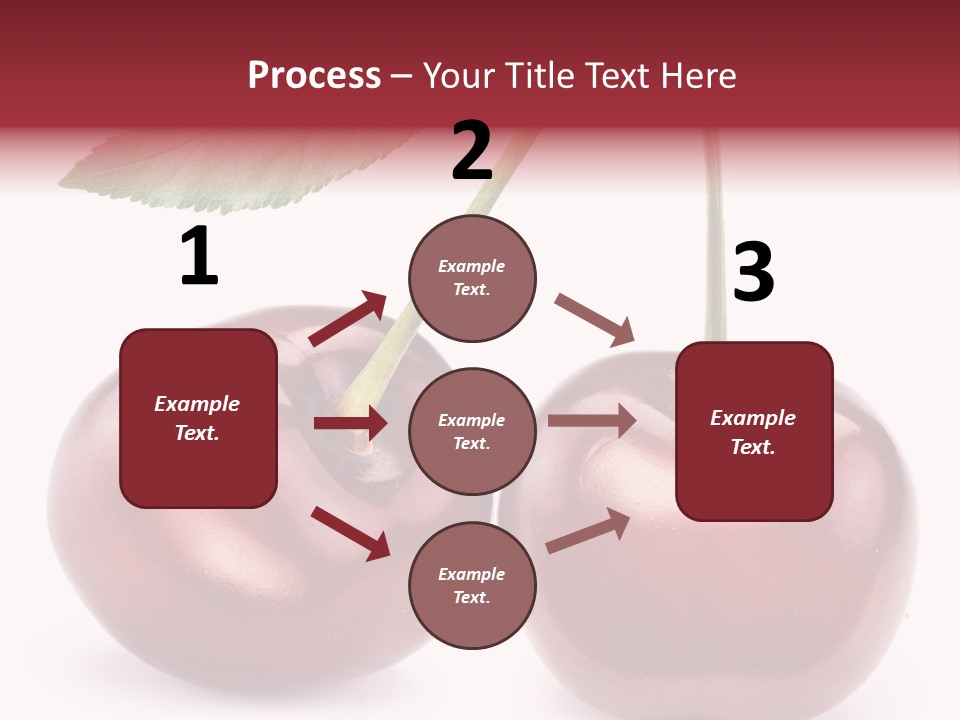 Process – Your Title Text Here

1

Example Text.

2

Example Text.

Example Text.

Example Text.

3

Example Text.